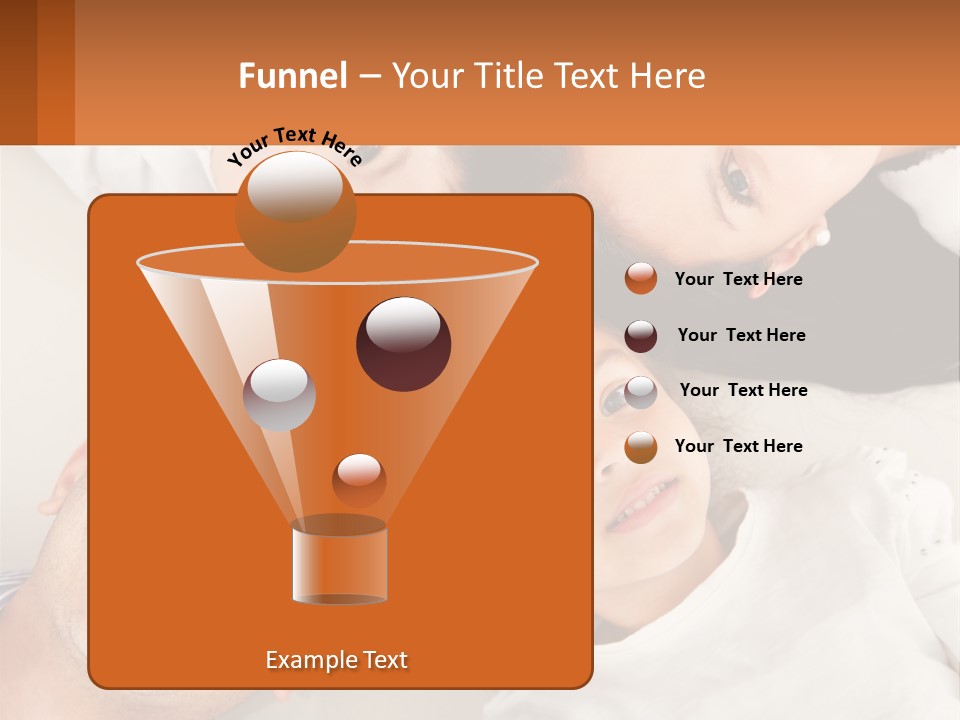 Funnel – Your Title Text Here

Your Text Here

Your Text Here

Your Text Here

Your Text Here

Your Text Here

Example Text